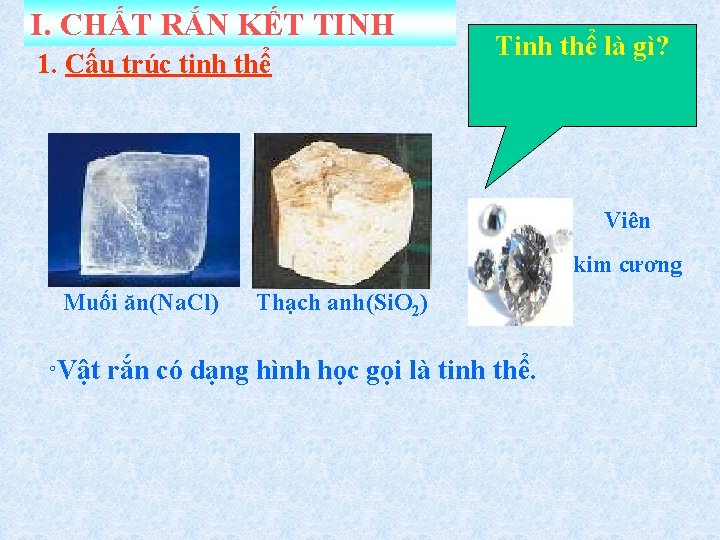 I. CHẤT RẮN KẾT TINH

1. Cấu trúc tinh thể

Tinh thể là gì?

Muối ăn(NaCl)

Thạch anh($SiO_2$)

Viên kim cương

◦Vật rắn có dạng hình học gọi là tinh thể.